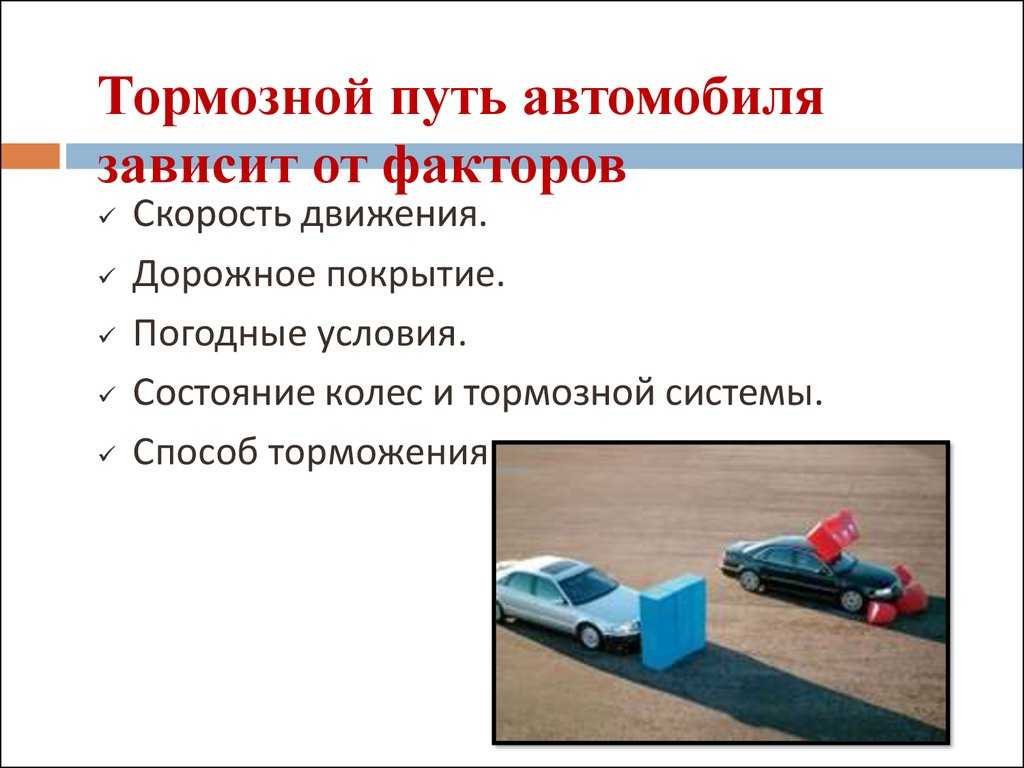 Тормозной путь автомобиля зависит от факторов

✓ Скорость движения.
✓ Дорожное покрытие.
✓ Погодные условия.
✓ Состояние колес и тормозной системы.
✓ Способ торможения